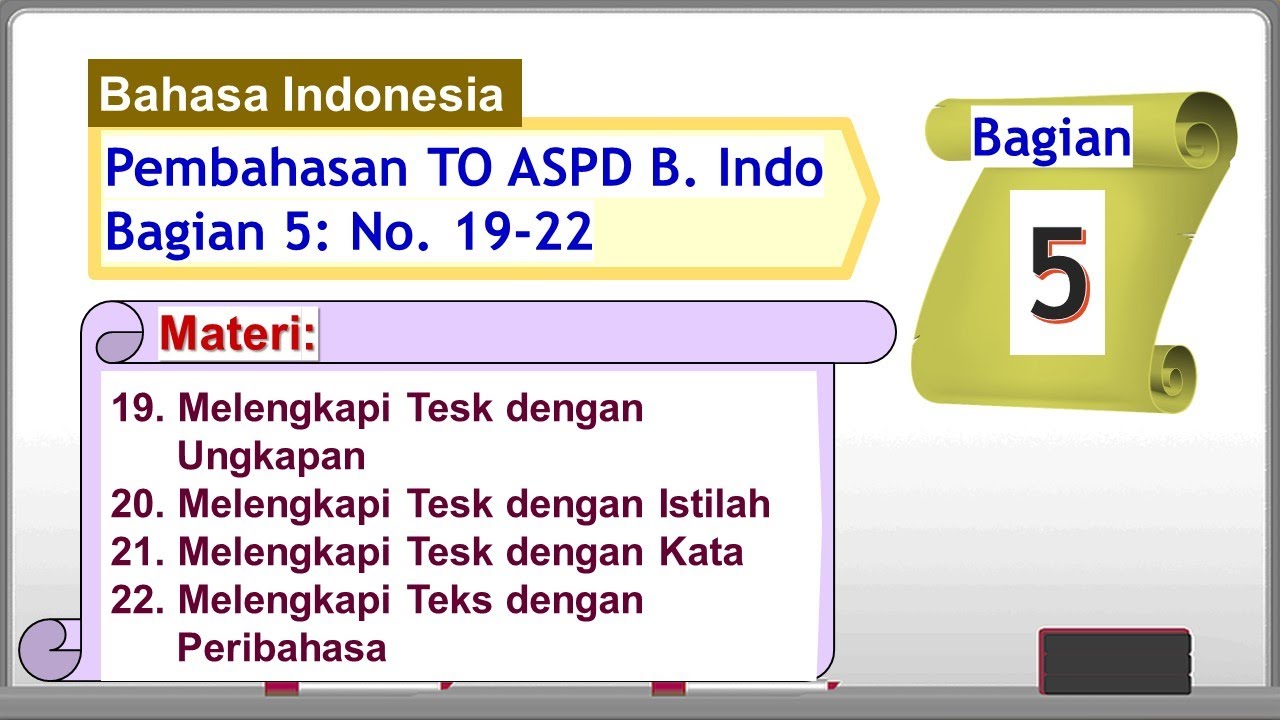 Bahasa Indonesia

Pembahasan TO ASPD B. Indo
Bagian 5: No. 19-22

Bagian

5

Materi:

19. Melengkapi Tesk dengan Ungkapan
20. Melengkapi Tesk dengan Istilah
21. Melengkapi Tesk dengan Kata
22. Melengkapi Teks dengan Peribahasa